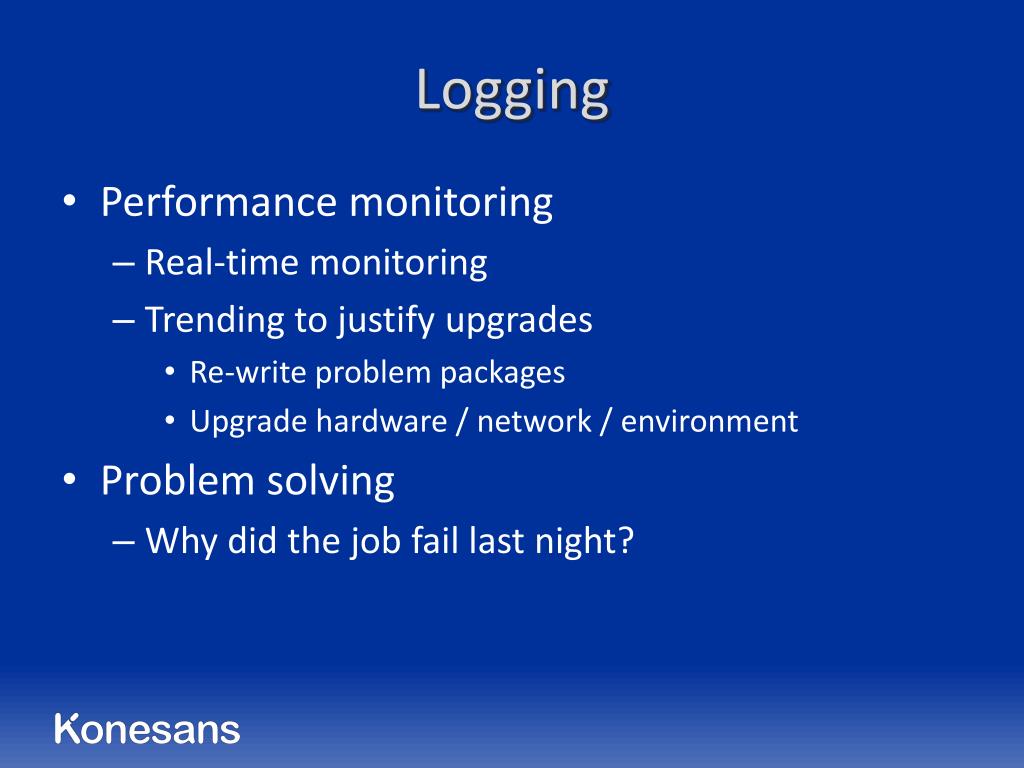 Logging

• Performance monitoring
– Real-time monitoring
– Trending to justify upgrades
• Re-write problem packages
• Upgrade hardware / network / environment

• Problem solving
– Why did the job fail last night?

Konesans